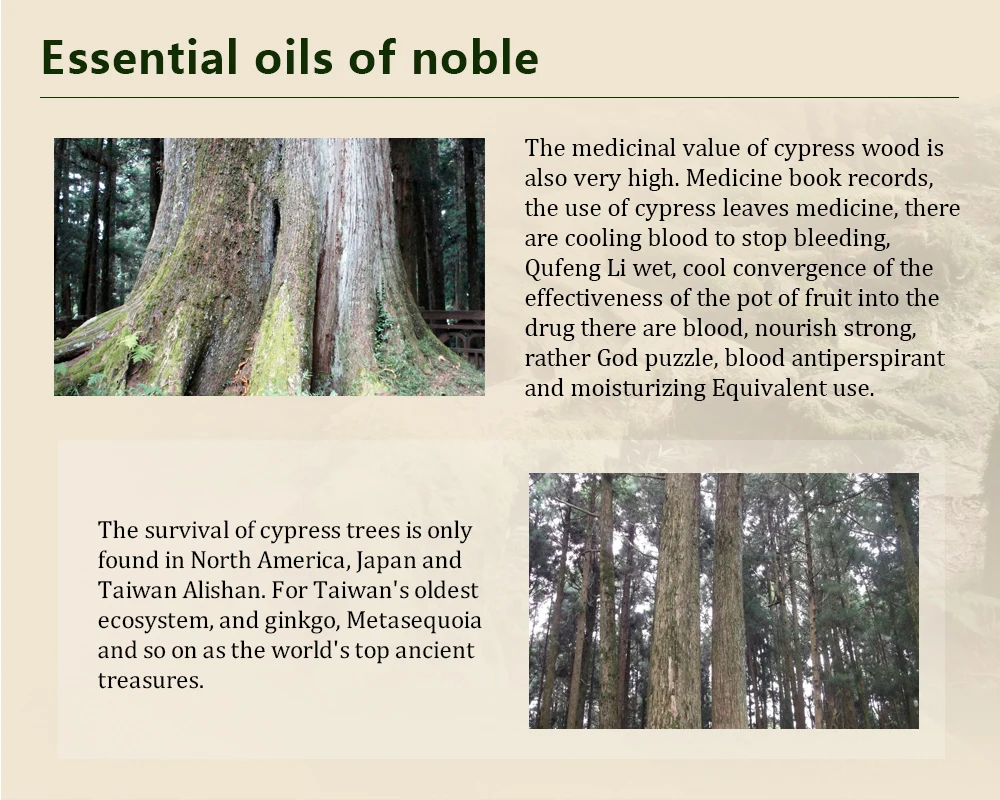 Essential oils of noble

The medicinal value of cypress wood is also very high. Medicine book records, the use of cypress leaves medicine, there are cooling blood to stop bleeding, Qufeng Li wet, cool convergence of the effectiveness of the pot of fruit into the drug there are blood, nourish strong, rather God puzzle, blood antiperspirant and moisturizing Equivalent use.

The survival of cypress trees is only found in North America, Japan and Taiwan Alishan. For Taiwan's oldest ecosystem, and ginkgo, Metasequoia and so on as the world's top ancient treasures.